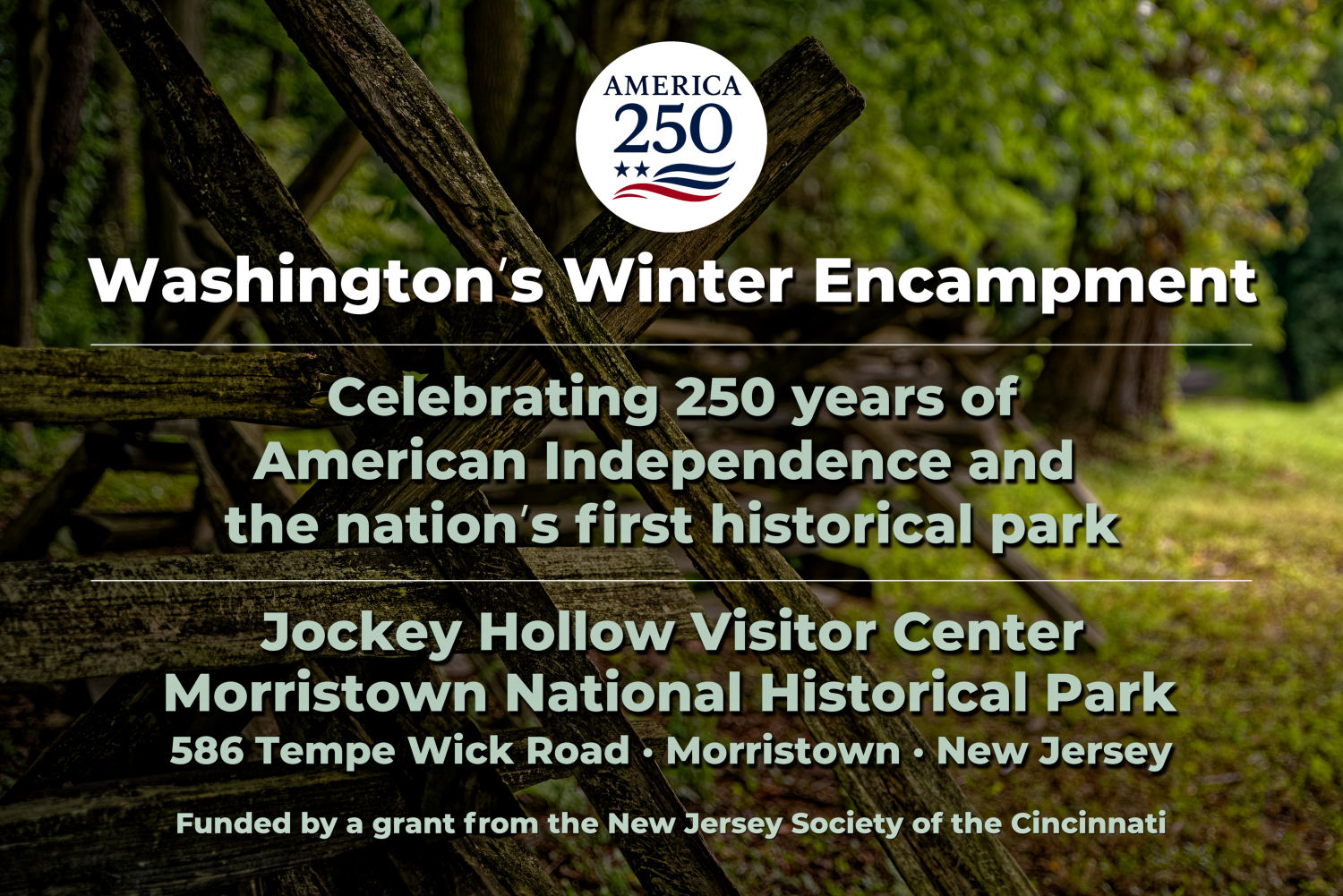 AMERICA
250

Washington's Winter Encampment

Celebrating 250 years of American Independence and the nation's first historical park

Jockey Hollow Visitor Center
Morristown National Historical Park
586 Tempe Wick Road · Morristown · New Jersey

Funded by a grant from the New Jersey Society of the Cincinnati